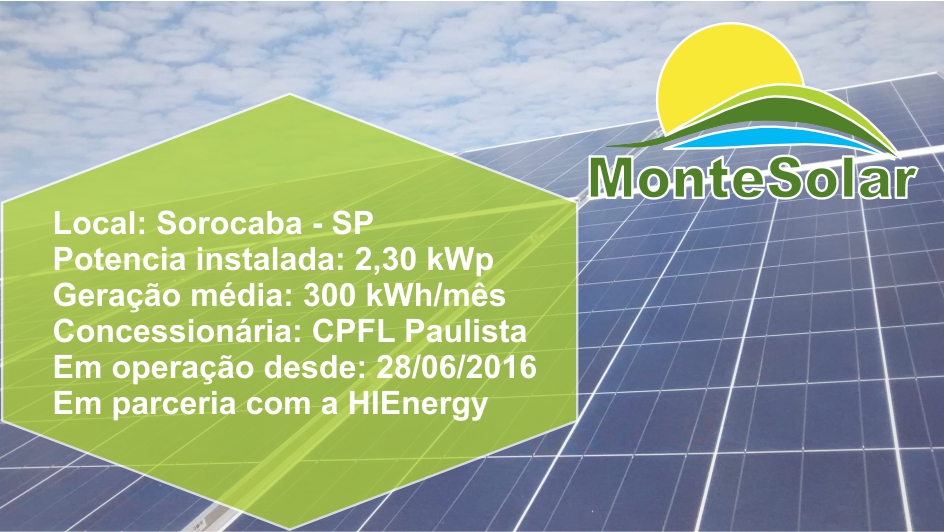 MonteSolar

Local: Sorocaba - SP
Potencia instalada: 2,30 kWp
Geração média: 300 kWh/mês
Concessionária: CPFL Paulista
Em operação desde: 28/06/2016
Em parceria com a HIEnergy